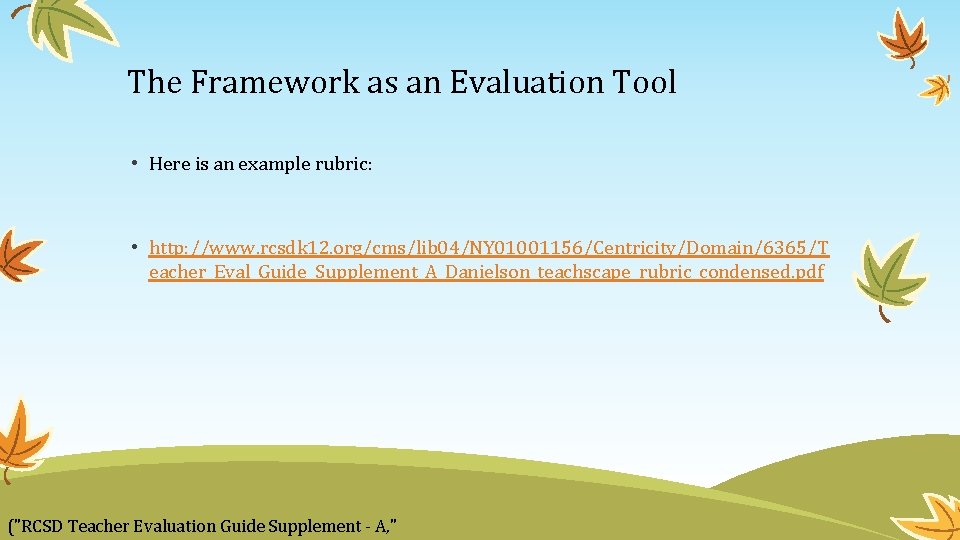 The Framework as an Evaluation Tool

• Here is an example rubric:

• http://www.rcsdk12.org/cms/lib04/NY01001156/Centricity/Domain/6365/Teacher_Eval_Guide_Supplement_A_Danielson_teachscape_rubric_condensed.pdf

("RCSD Teacher Evaluation Guide Supplement - A,"